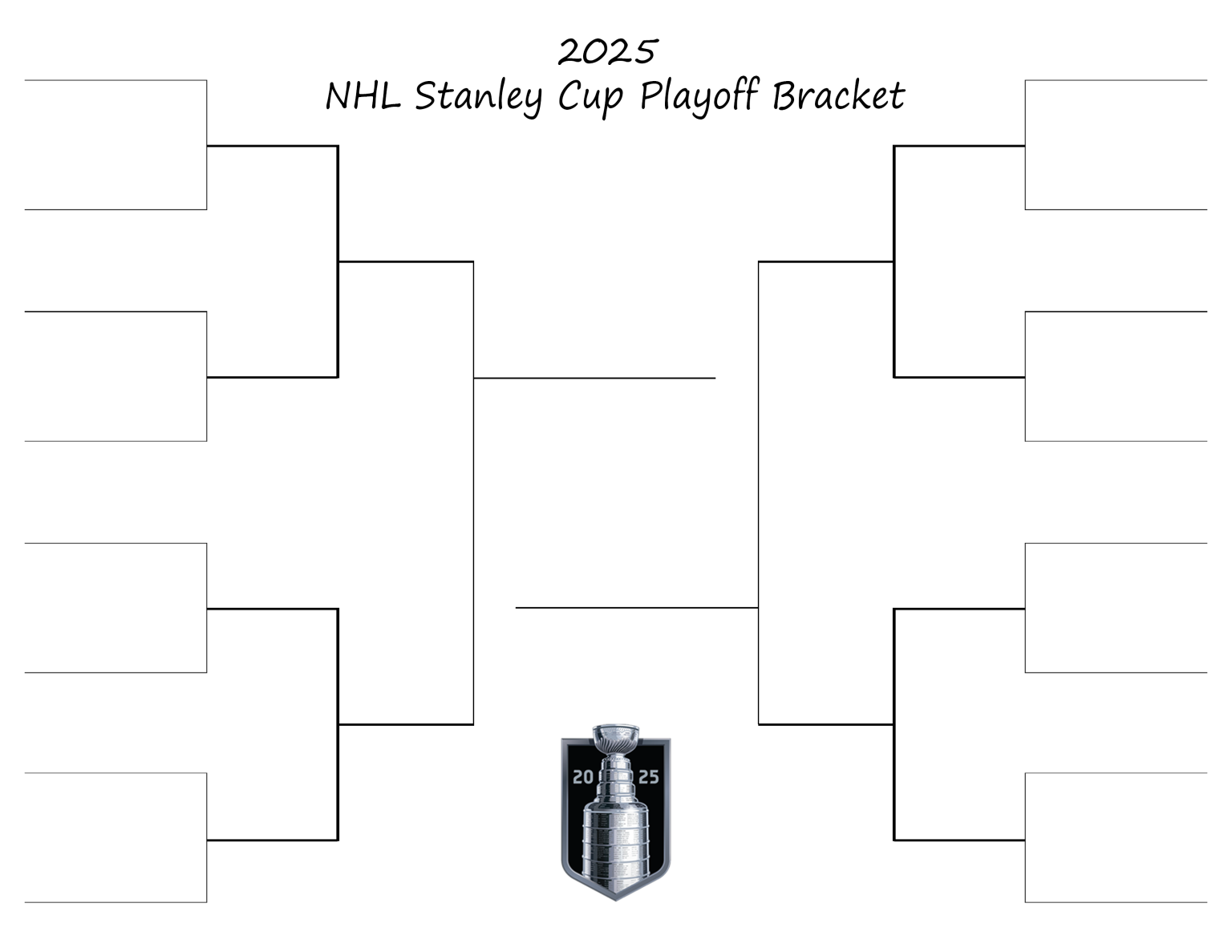 2025
NHL Stanley Cup Playoff Bracket

20 25